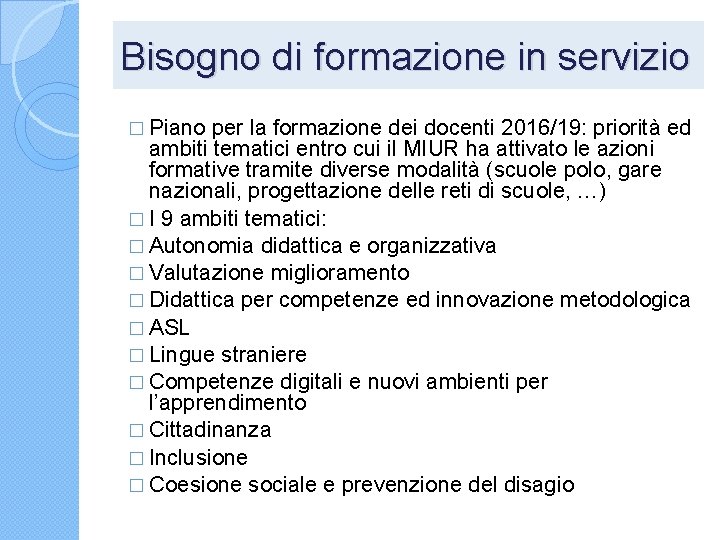 Bisogno di formazione in servizio

□ Piano per la formazione dei docenti 2016/19: priorità ed ambiti tematici entro cui il MIUR ha attivato le azioni formative tramite diverse modalità (scuole polo, gare nazionali, progettazione delle reti di scuole, …)
□ I 9 ambiti tematici:
□ Autonomia didattica e organizzativa
□ Valutazione miglioramento
□ Didattica per competenze ed innovazione metodologica
□ ASL
□ Lingue straniere
□ Competenze digitali e nuovi ambienti per l'apprendimento
□ Cittadinanza
□ Inclusione
□ Coesione sociale e prevenzione del disagio